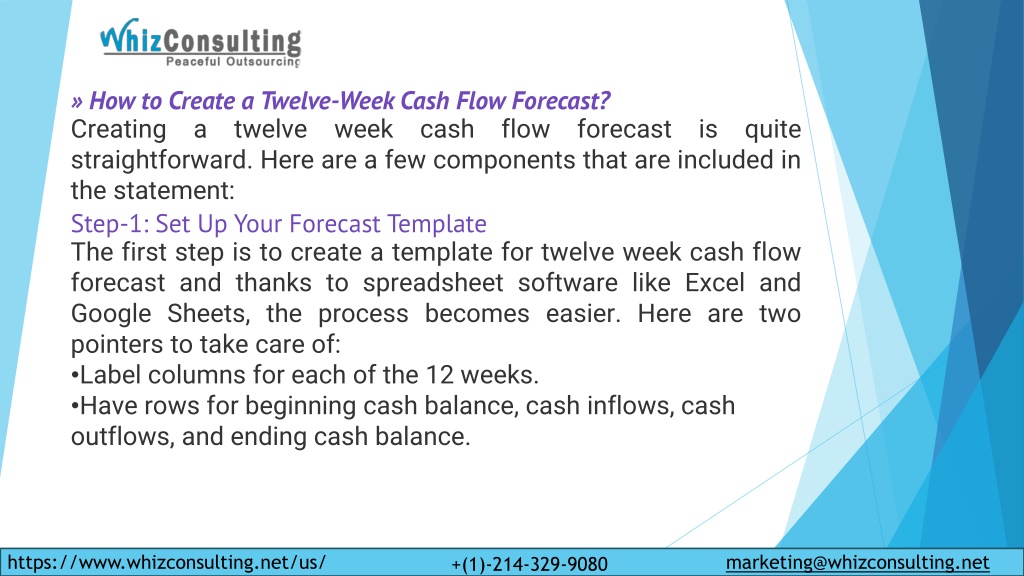 WhizConsulting
Peaceful Outsourcing

» How to Create a Twelve-Week Cash Flow Forecast?
Creating a twelve week cash flow forecast is quite straightforward. Here are a few components that are included in the statement:

Step-1: Set Up Your Forecast Template
The first step is to create a template for twelve week cash flow forecast and thanks to spreadsheet software like Excel and Google Sheets, the process becomes easier. Here are two pointers to take care of:
•Label columns for each of the 12 weeks.
•Have rows for beginning cash balance, cash inflows, cash outflows, and ending cash balance.

https://www.whizconsulting.net/us/ +(1)-214-329-9080 marketing@whizconsulting.net